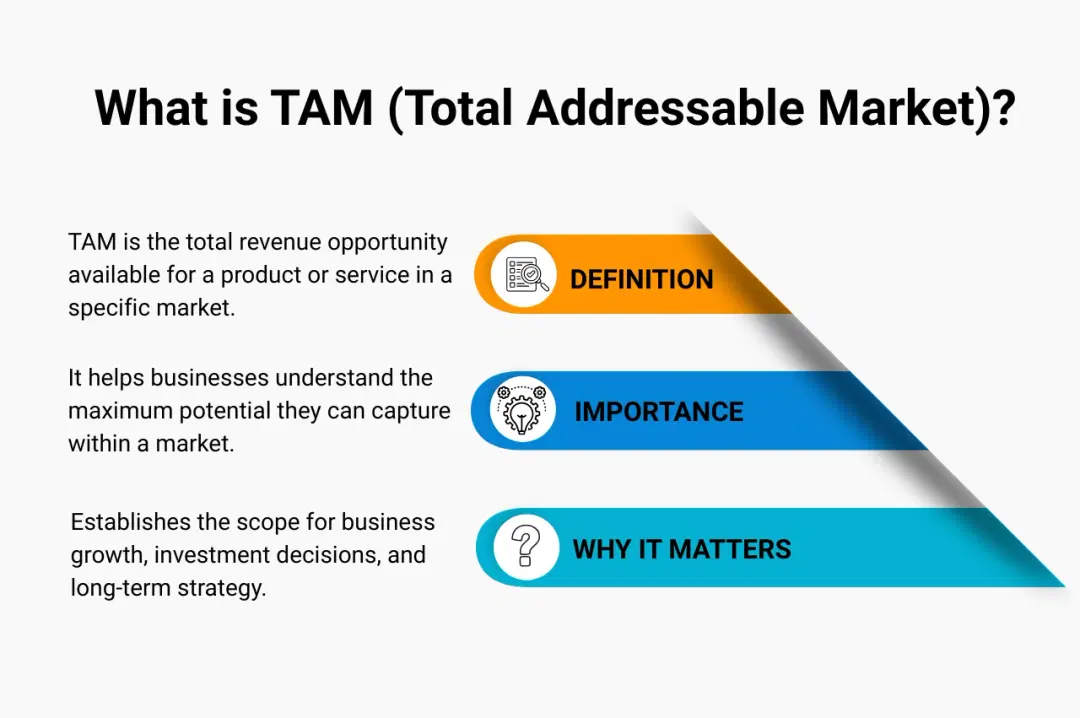 What is TAM (Total Addressable Market)?

TAM is the total revenue opportunity available for a product or service in a specific market.

DEFINITION

It helps businesses understand the maximum potential they can capture within a market.

IMPORTANCE

Establishes the scope for business growth, investment decisions, and long-term strategy.

WHY IT MATTERS